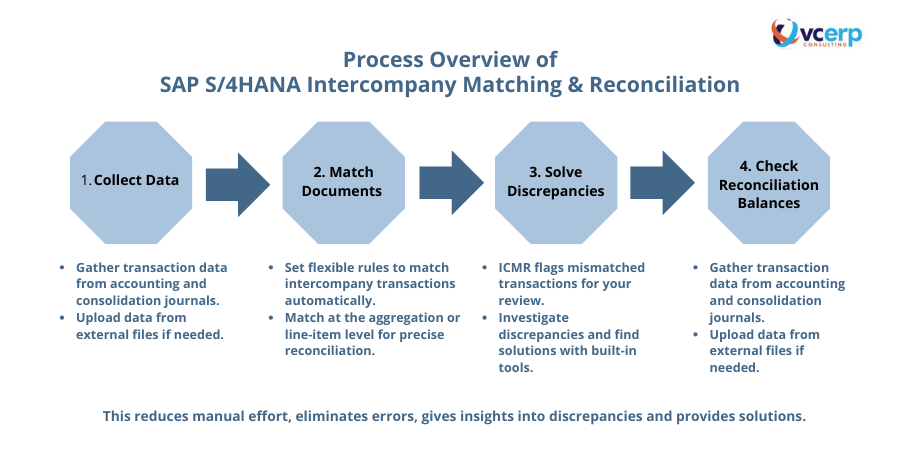 vcerp
CONSULTING

Process Overview of
SAP S/4HANA Intercompany Matching & Reconciliation

1. Collect Data

2. Match Documents

3. Solve Discrepancies

4. Check Reconciliation Balances

- Gather transaction data from accounting and consolidation journals.
- Upload data from external files if needed.

- Set flexible rules to match intercompany transactions automatically.
- Match at the aggregation or line-item level for precise reconciliation.

- ICMR flags mismatched transactions for your review.
- Investigate discrepancies and find solutions with built-in tools.

- Gather transaction data from accounting and consolidation journals.
- Upload data from external files if needed.

This reduces manual effort, eliminates errors, gives insights into discrepancies and provides solutions.